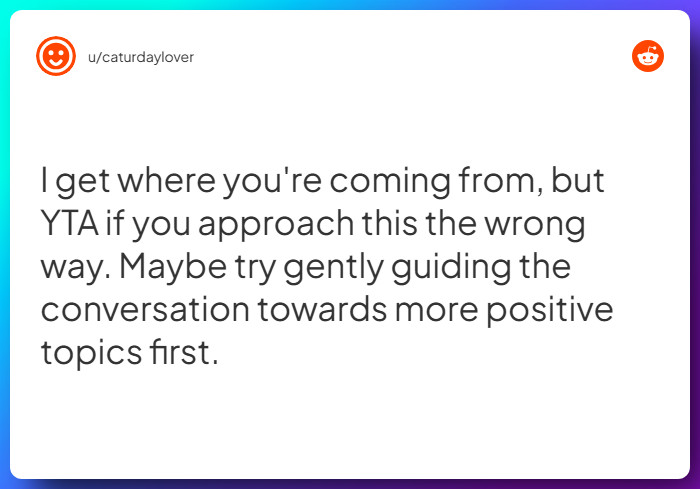 u/caturdaylover

I get where you're coming from, but YTA if you approach this the wrong way. Maybe try gently guiding the conversation towards more positive topics first.